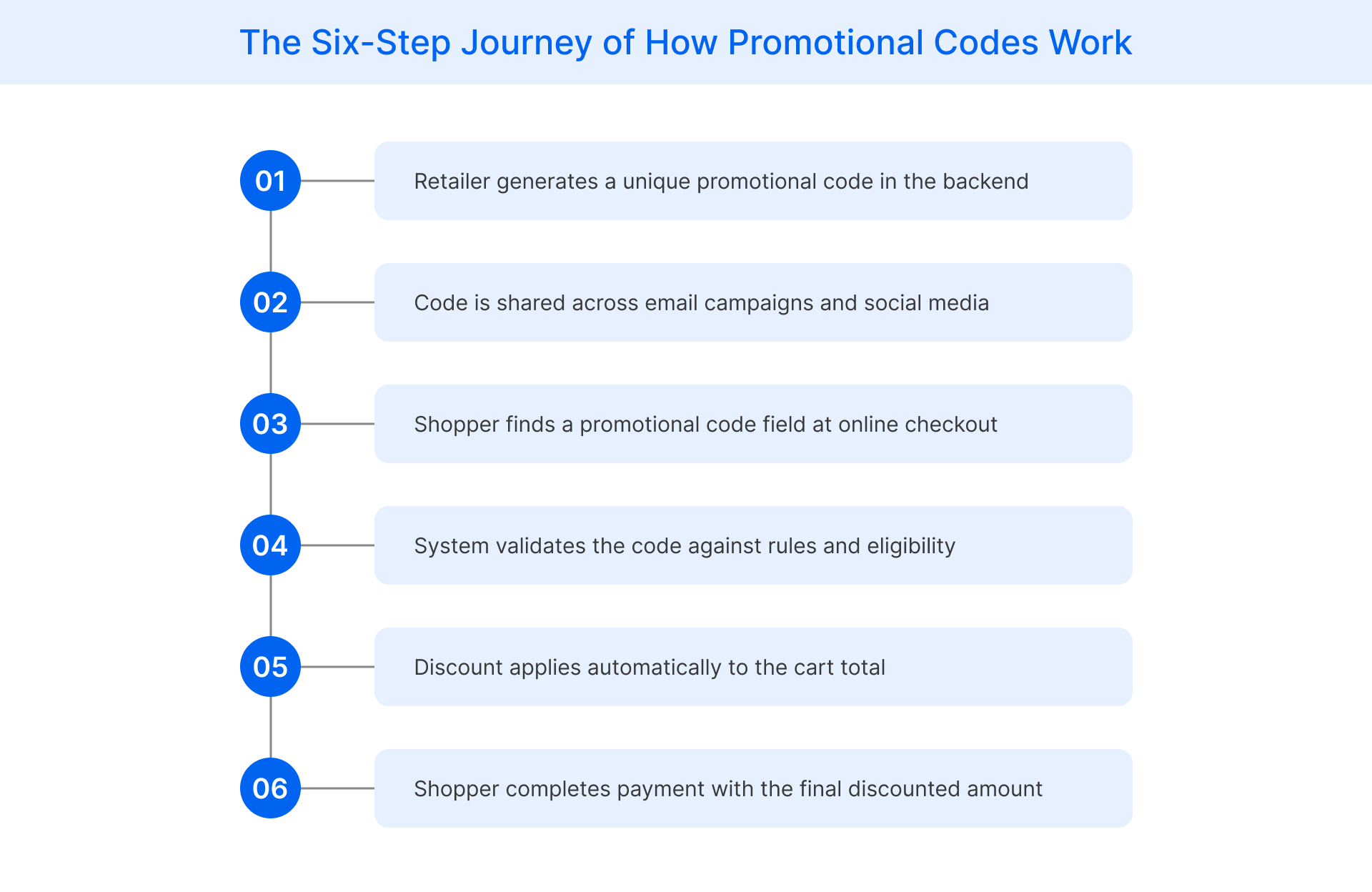 The Six-Step Journey of How Promotional Codes Work

01 Retailer generates a unique promotional code in the backend

02 Code is shared across email campaigns and social media

03 Shopper finds a promotional code field at online checkout

04 System validates the code against rules and eligibility

05 Discount applies automatically to the cart total

06 Shopper completes payment with the final discounted amount